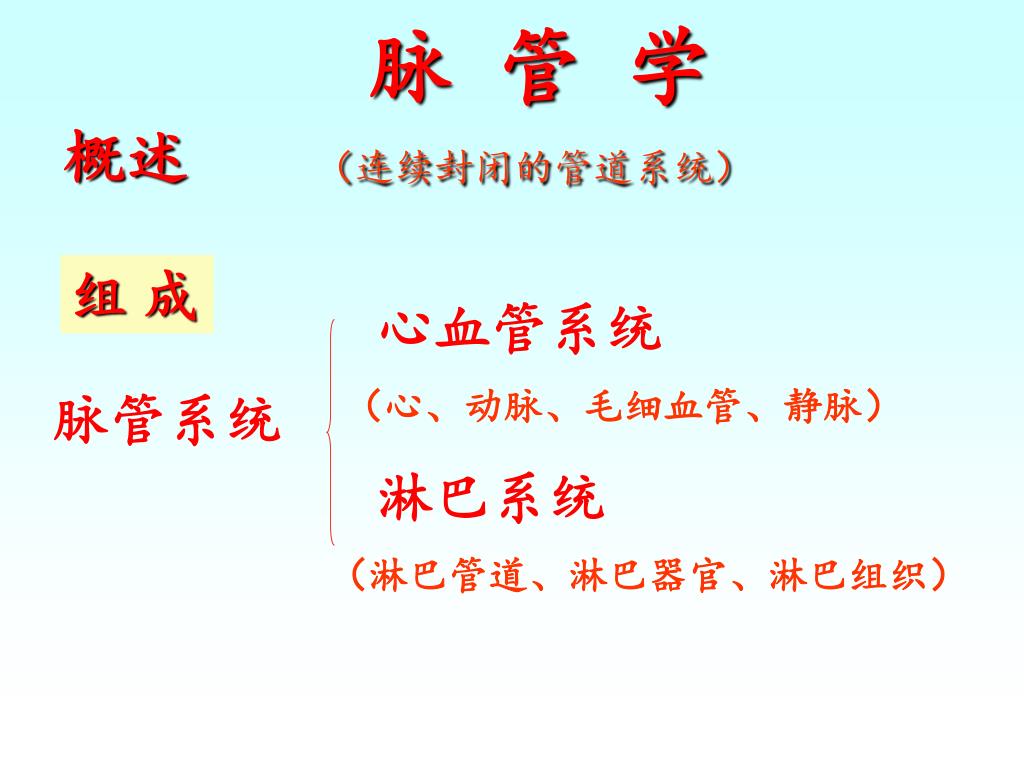 脉 管 学

概述 （连续封闭的管道系统）

组 成

脉管系统

心血管系统

（心、动脉、毛细血管、静脉）

淋巴系统

（淋巴管道、淋巴器官、淋巴组织）